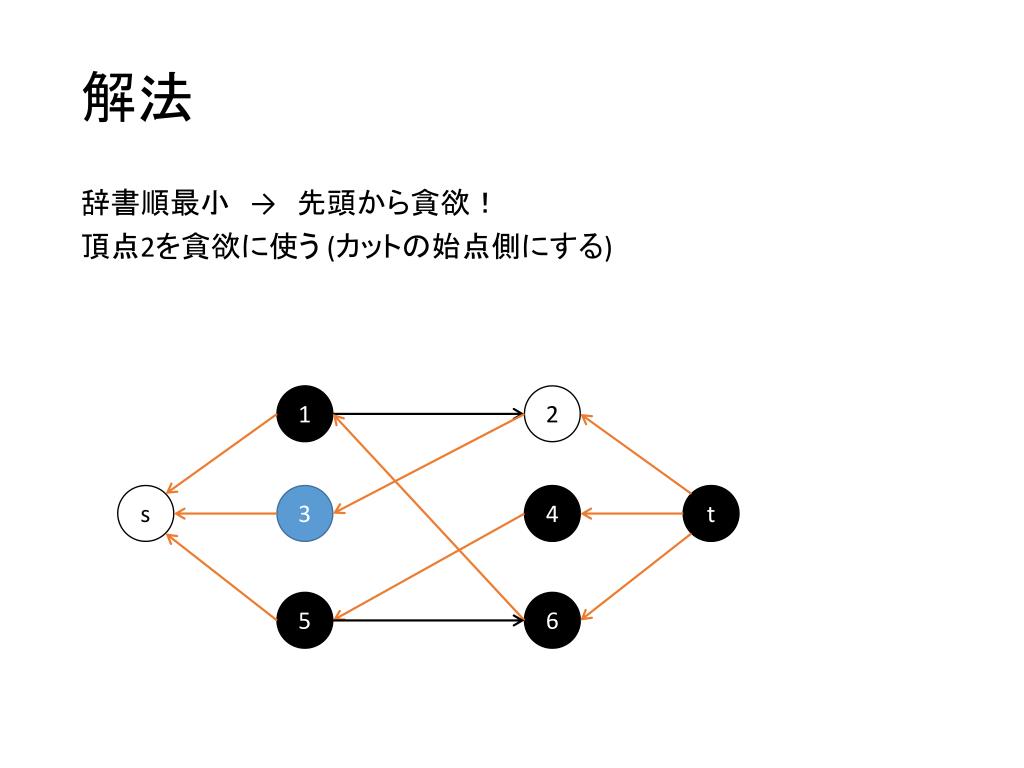 解法

辞書順最小 → 先頭から貪欲！
頂点2を貪欲に使う (カットの始点側にする)

1
2
s
3
4
t
5
6